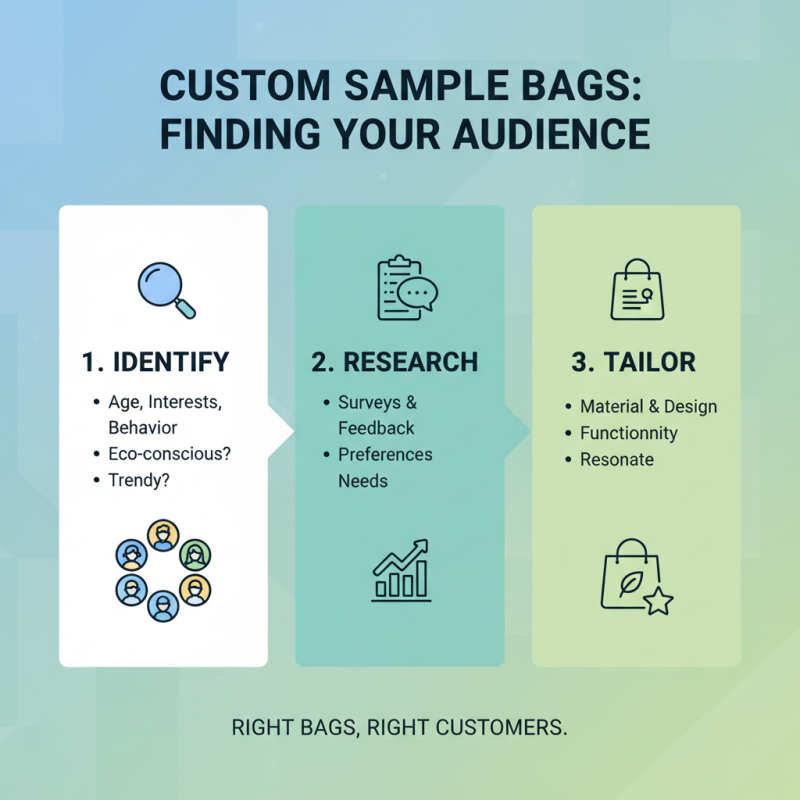 CUSTOM SAMPLE BAGS: FINDING YOUR AUDIENCE

1. IDENTIFY
• Age, Interests, Behavior
• Eco-conscious?
• Trendy?

2. RESEARCH
• Surveys & Feedback
• Preferences Needs

3. TAILOR
• Material & Design
• Functionnity
• Resonate

RIGHT BAGS, RIGHT CUSTOMERS.